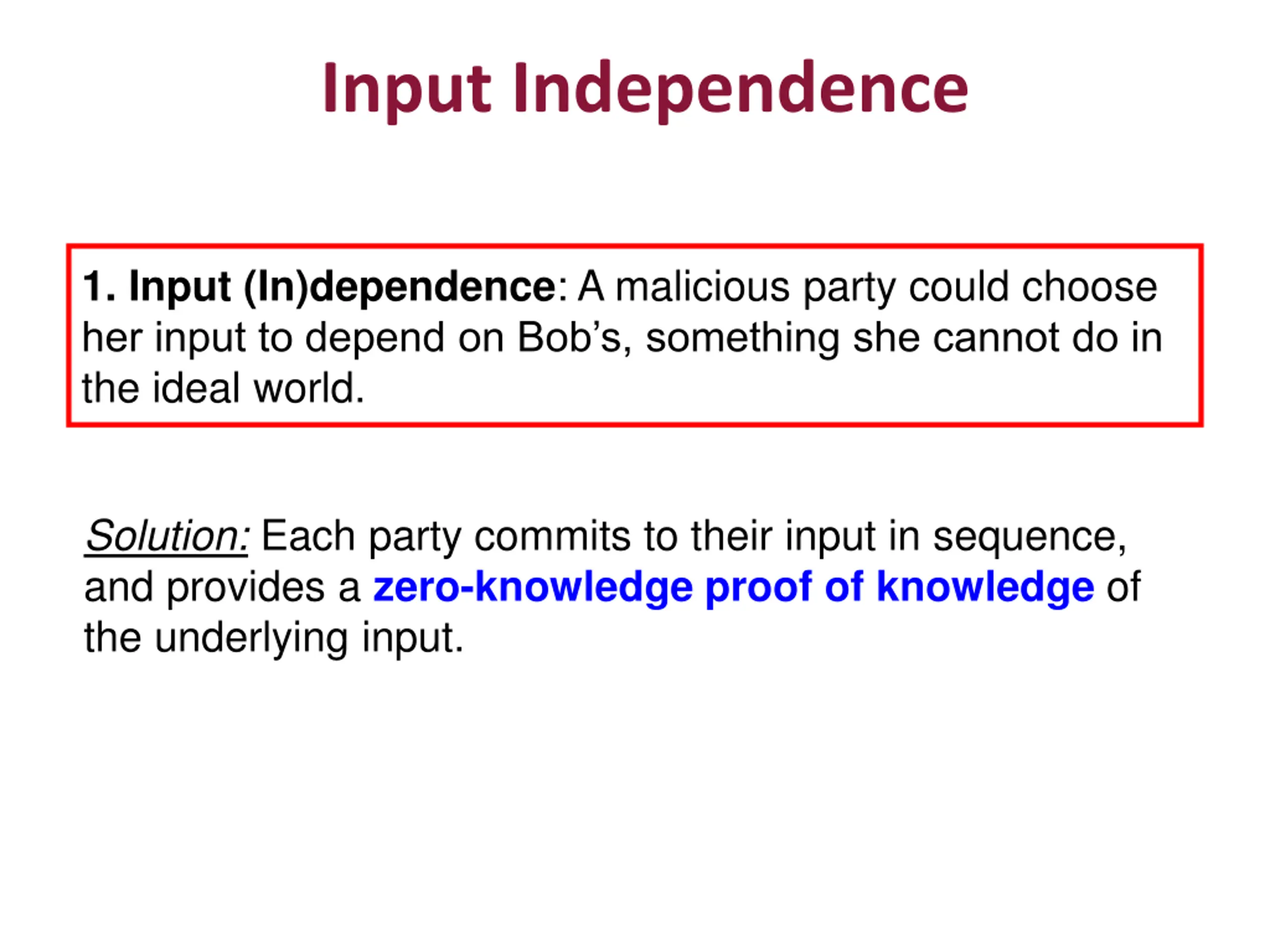 Input Independence

1. Input (In)dependence: A malicious party could choose her input to depend on Bob’s, something she cannot do in the ideal world.

Solution: Each party commits to their input in sequence, and provides a zero-knowledge proof of knowledge of the underlying input.